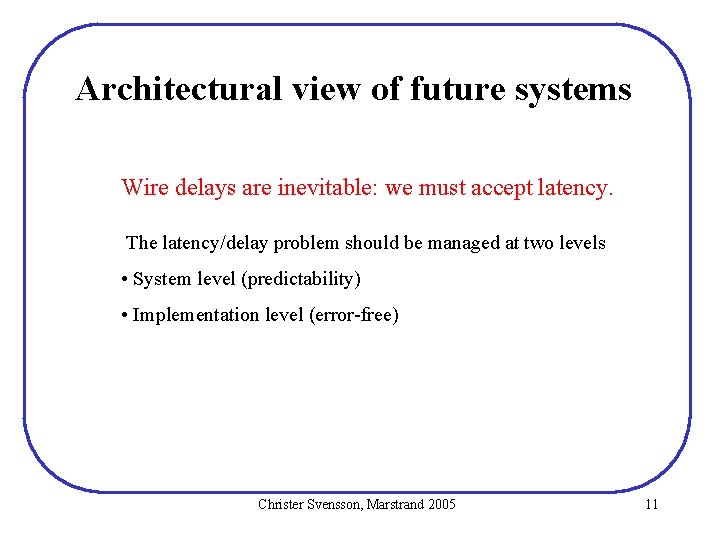 Architectural view of future systems

Wire delays are inevitable: we must accept latency.

The latency/delay problem should be managed at two levels

• System level (predictability)

• Implementation level (error-free)

Christer Svensson, Marstrand 2005

11